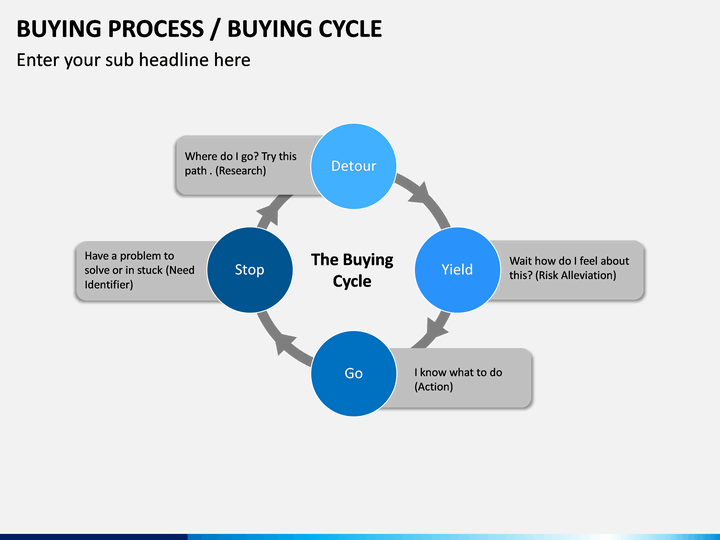 BUYING PROCESS / BUYING CYCLE

Enter your sub headline here

Where do I go? Try this path . (Research)

Detour

Have a problem to solve or in stuck (Need Identifier)

Stop

The Buying Cycle

Yield

Wait how do I feel about this? (Risk Alleviation)

Go

I know what to do (Action)